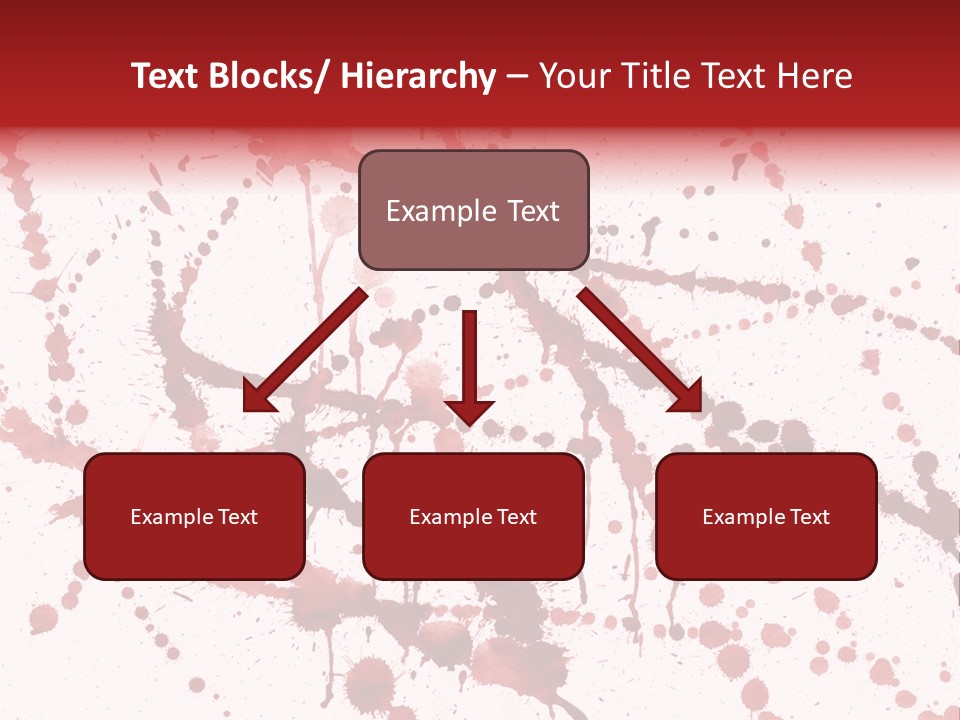 Text Blocks/ Hierarchy – Your Title Text Here

Example Text

Example Text

Example Text

Example Text